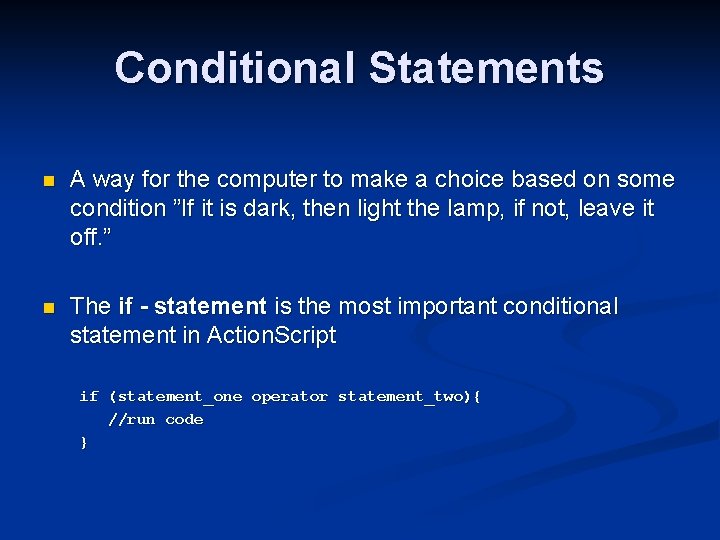 Conditional Statements

A way for the computer to make a choice based on some condition ”If it is dark, then light the lamp, if not, leave it off.”

The if - statement is the most important conditional statement in ActionScript

if (statement_one operator statement_two){
//run code
}